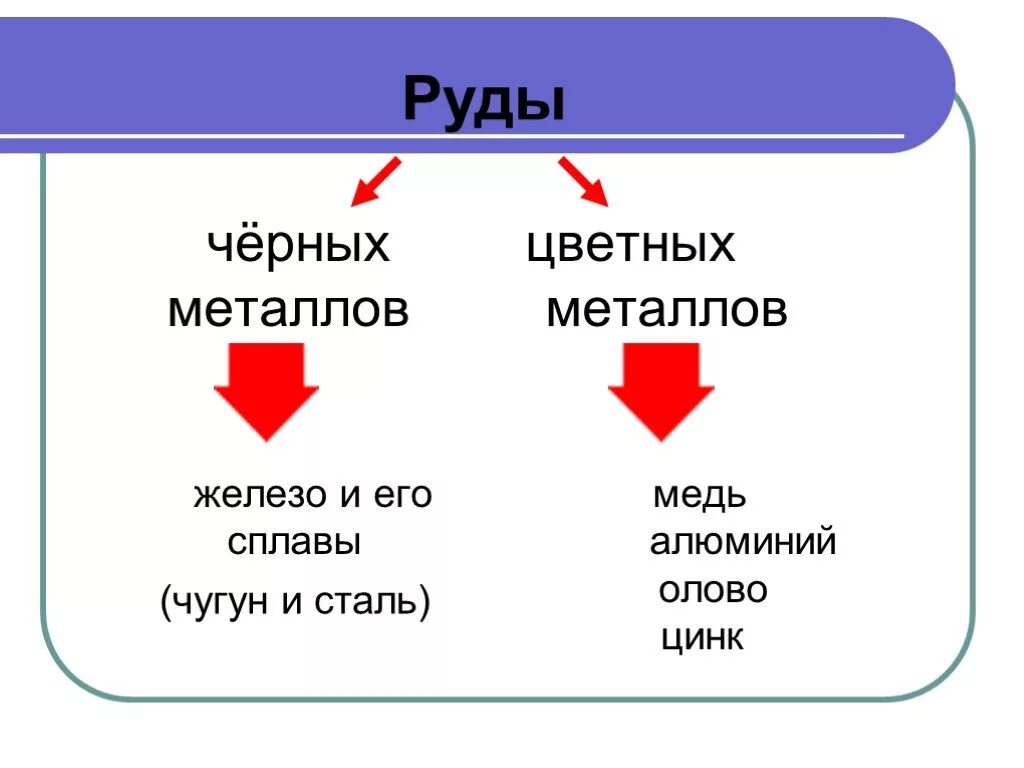 Руды

чёрных металлов

железо и его сплавы
(чугун и сталь)

цветных металлов

медь
алюминий
олово
цинк